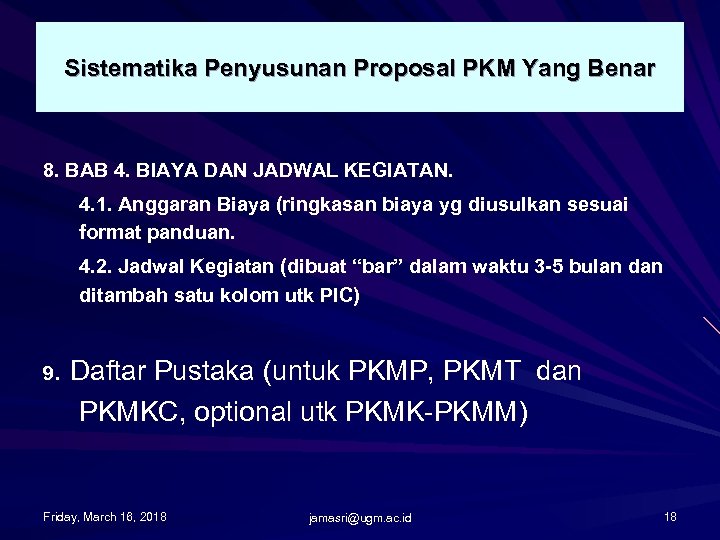 Sistematika Penyusunan Proposal PKM Yang Benar

8. BAB 4. BIAYA DAN JADWAL KEGIATAN.

4.1. Anggaran Biaya (ringkasan biaya yg diusulkan sesuai format panduan.

4.2. Jadwal Kegiatan (dibuat “bar” dalam waktu 3-5 bulan dan ditambah satu kolom utk PIC)

9. Daftar Pustaka (untuk PKMP, PKMT dan PKMKC, optional utk PKMK-PKMM)

Friday, March 16, 2018

jamasri@ugm.ac.id

18